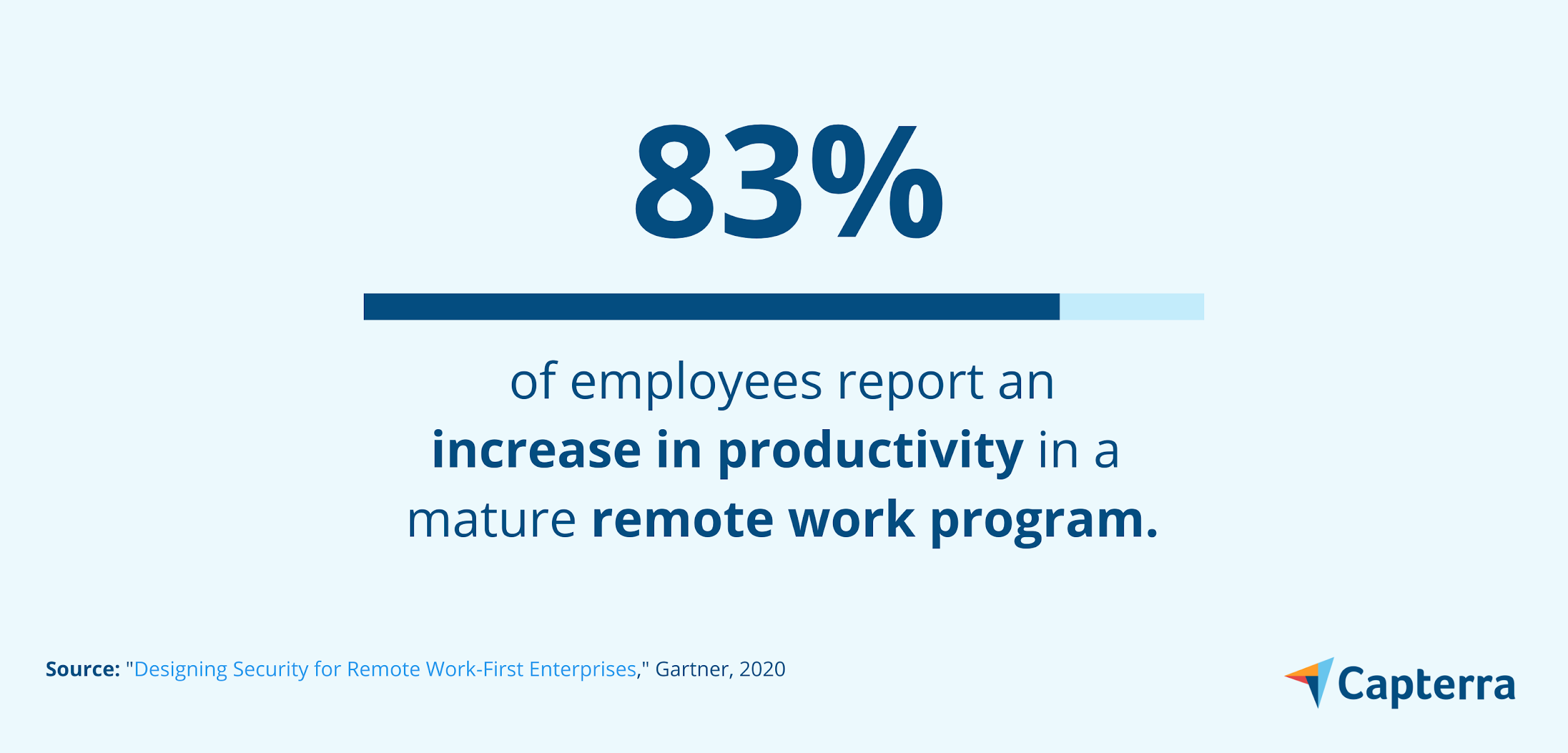 83%

of employees report an increase in productivity in a mature remote work program.

Source: "Designing Security for Remote Work-First Enterprises," Gartner, 2020

Capterra